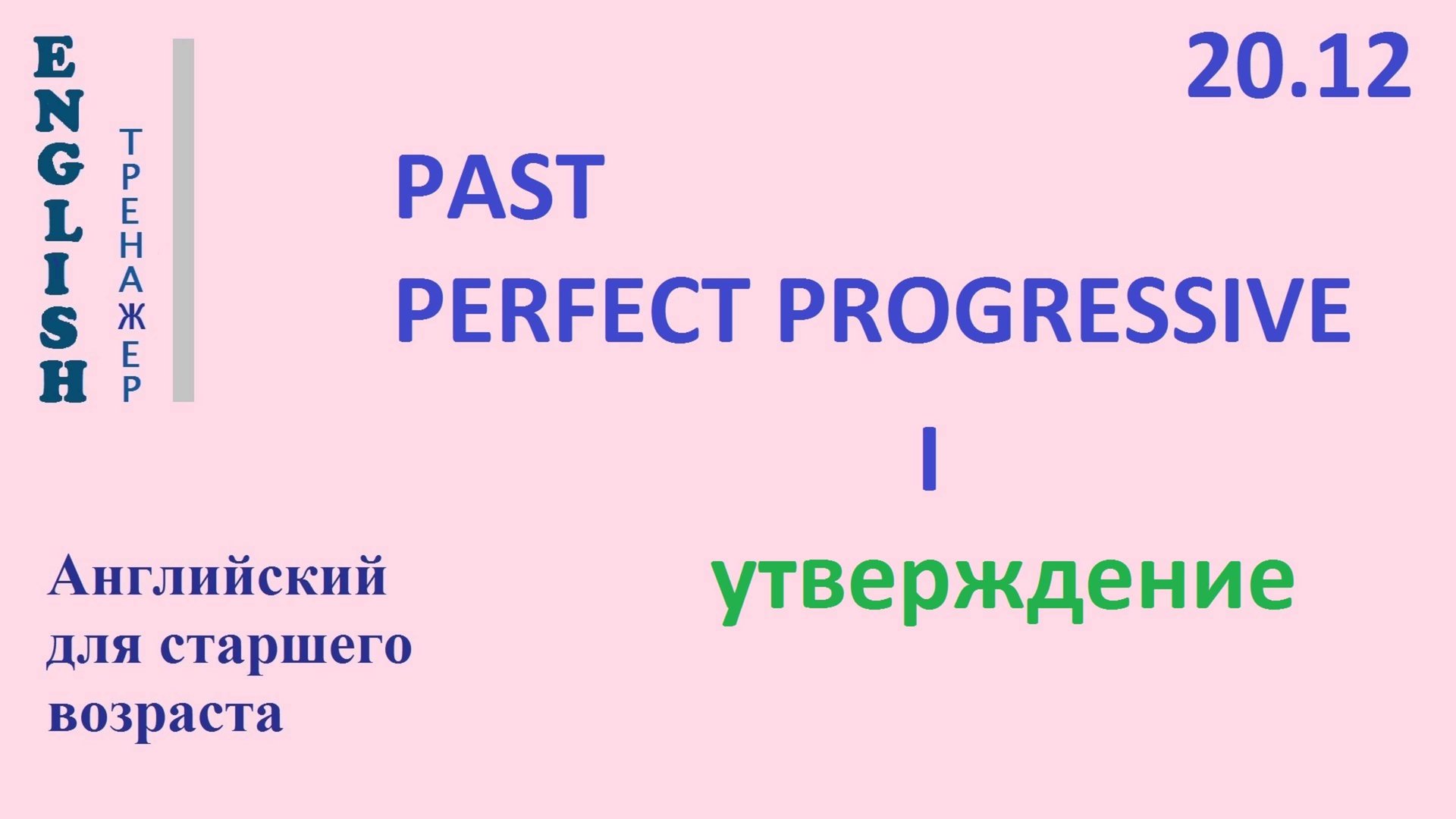 ENGLISH
ТРЕНАЖЕР

20.12

PAST
PERFECT PROGRESSIVE

I

утверждение

Английский для старшего возраста